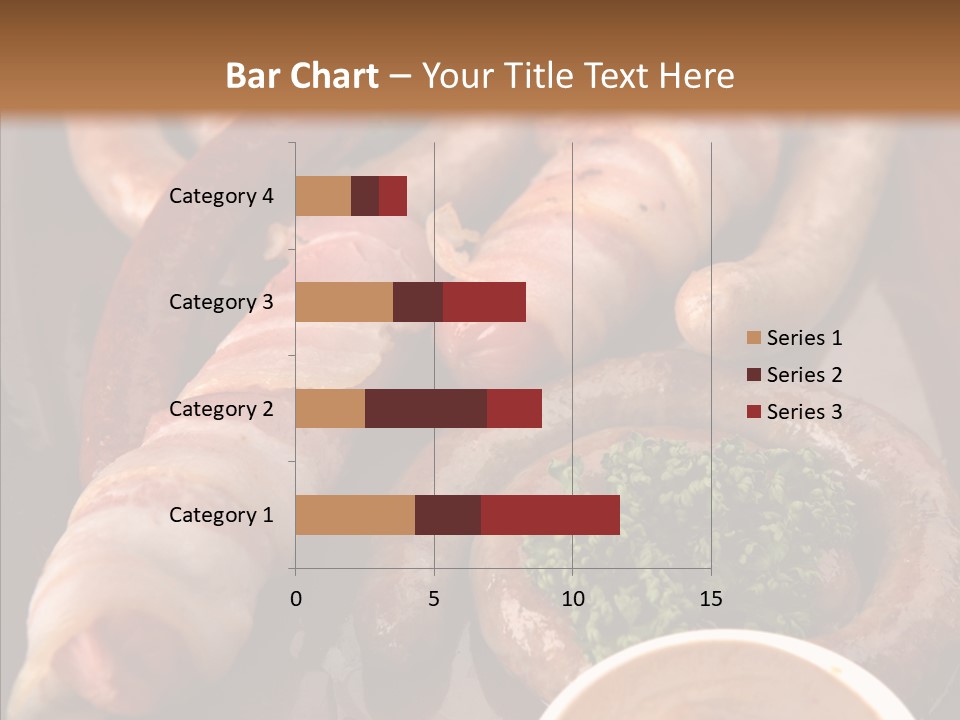 Bar Chart – Your Title Text Here

Category 4
Category 3
Category 2
Category 1

0
5
10
15

Series 1
Series 2
Series 3